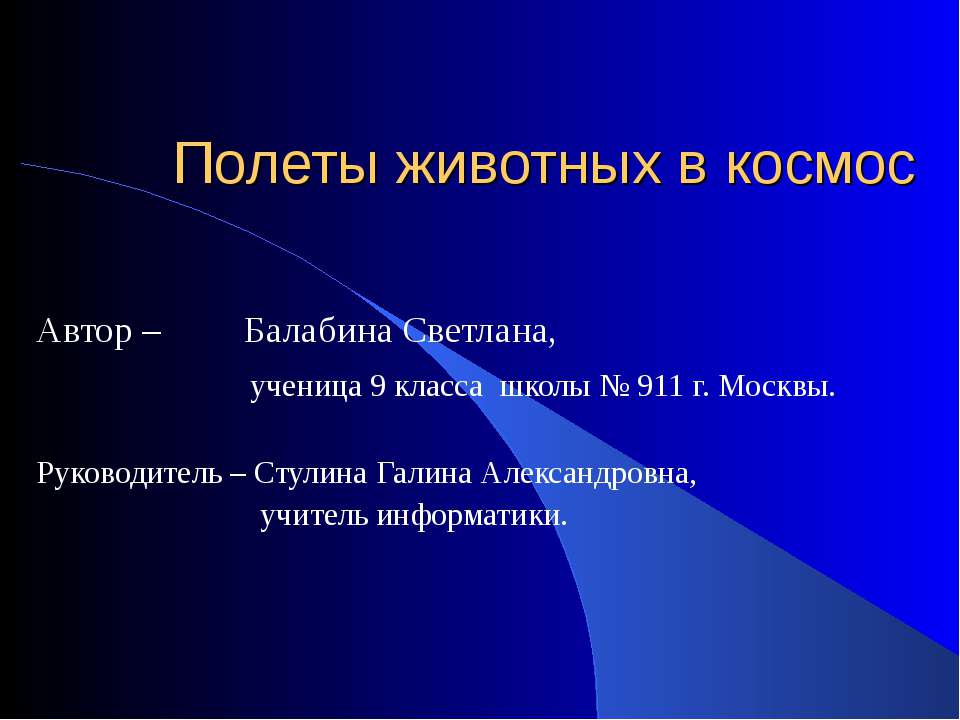 Полеты животных в космос

Автор – Балабина Светлана,
ученица 9 класса школы № 911 г. Москвы.

Руководитель – Стулина Галина Александровна,
учитель информатики.